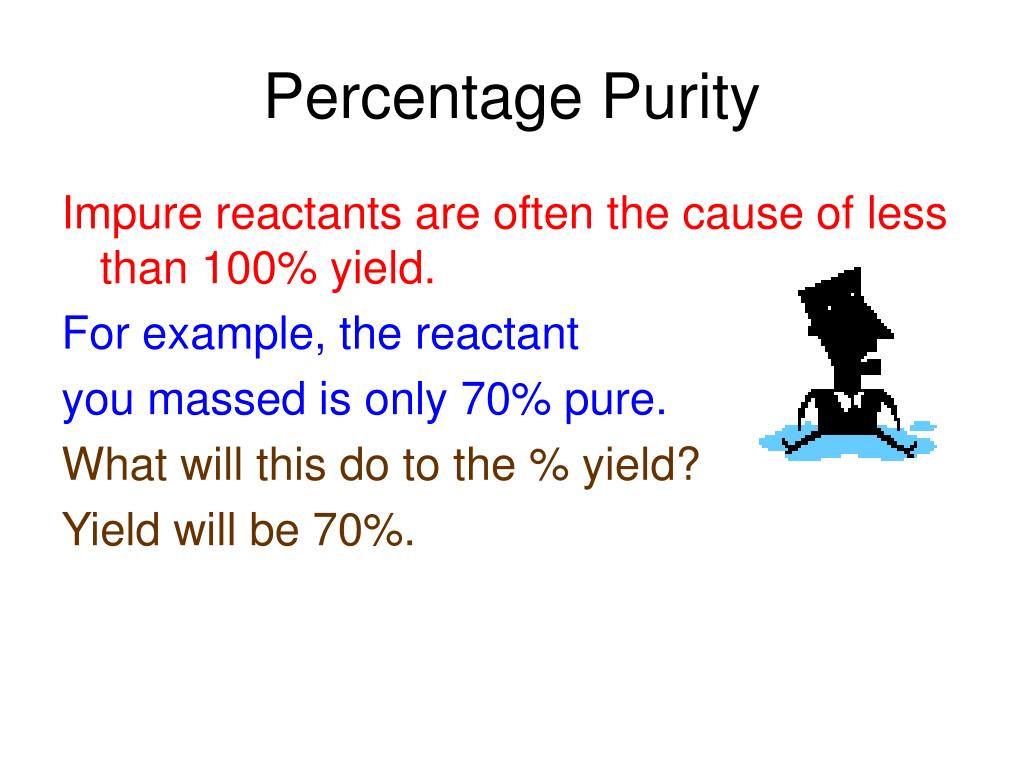 Percentage Purity

Impure reactants are often the cause of less than 100% yield.

For example, the reactant

you massed is only 70% pure.

What will this do to the % yield?

Yield will be 70%.